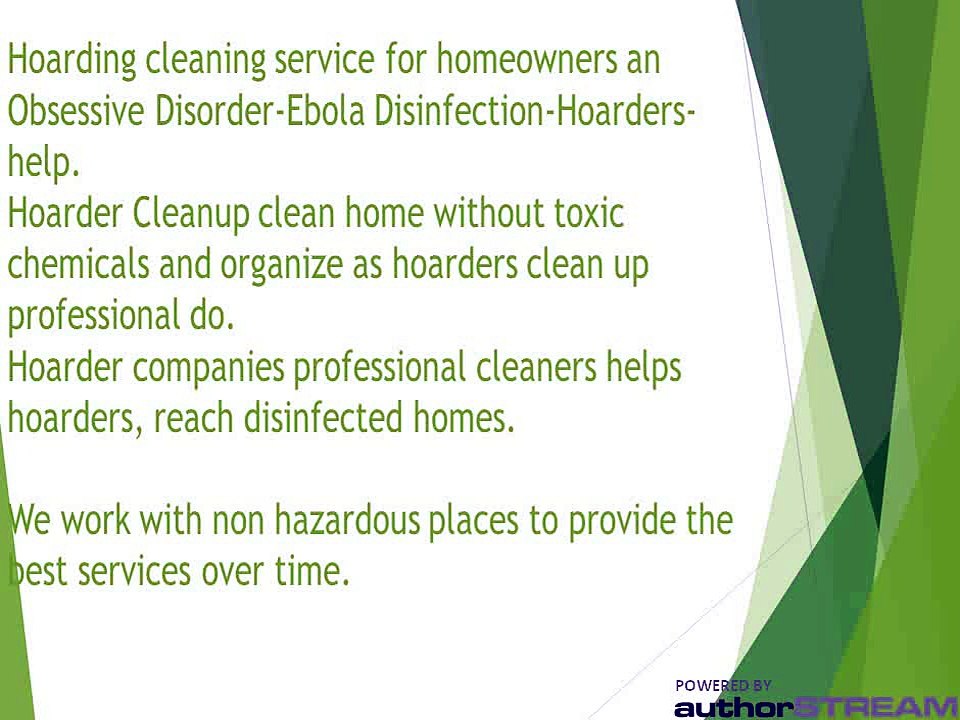 Hoarding cleaning service for homeowners an Obsessive Disorder-Ebola Disinfection-Hoarders-help.
Hoarder Cleanup clean home without toxic chemicals and organize as hoarders clean up professional do.
Hoarder companies professional cleaners helps hoarders, reach disinfected homes.

We work with non hazardous places to provide the best services over time.

POWERED BY
authorSTREAM